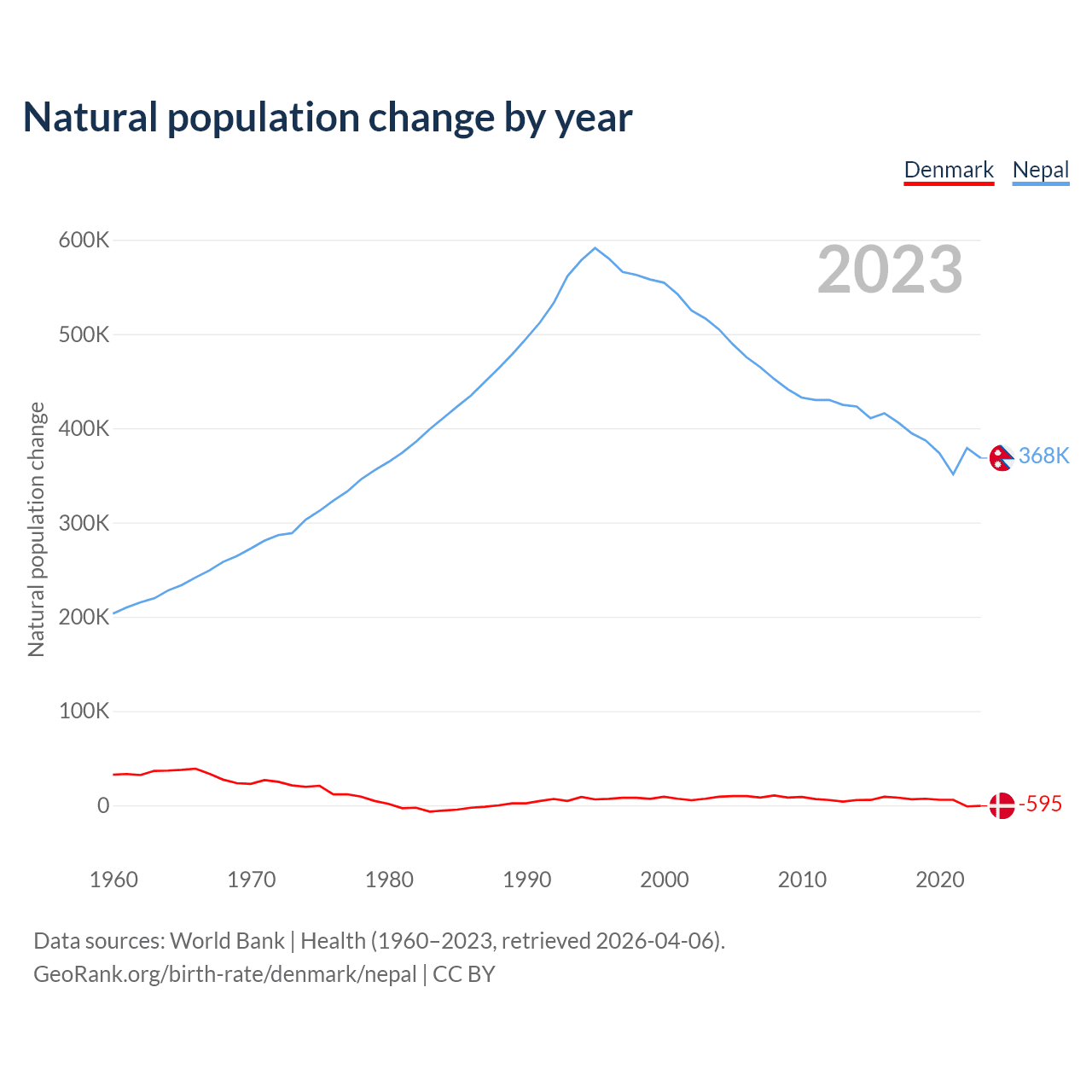 Natural population change by year

Denmark Nepal

2023

Natural population change

600K
500K
400K
300K
200K
100K
0

368K
-595

1960 1970 1980 1990 2000 2010 2020

Data sources: World Bank | Health (1960–2023, retrieved 2026-04-06).
GeoRank.org/birth-rate/denmark/nepal | CC BY